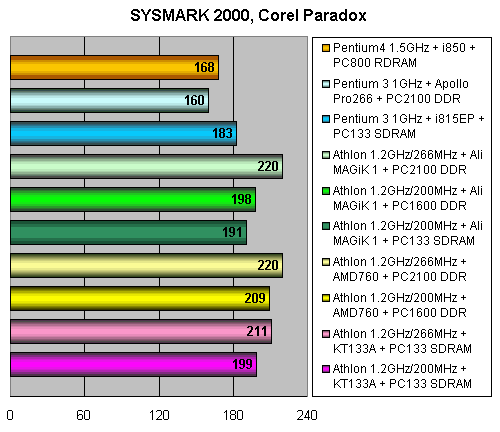 SYSMARK 2000, Corel Paradox

168
160
183
220
198
191
220
209
211
199

0 60 120 180 240

Pentium4 1.5GHz + i850 + PC800 RDRAM
Pentium 3 1GHz + Apollo Pro266 + PC2100 DDR
Pentium 3 1GHz + i815EP + PC133 SDRAM
Athlon 1.2GHz/266MHz + Ali MAGiK 1 + PC2100 DDR
Athlon 1.2GHz/200MHz + Ali MAGiK 1 + PC1600 DDR
Athlon 1.2GHz/200MHz + Ali MAGiK 1 + PC133 SDRAM
Athlon 1.2GHz/266MHz + AMD760 + PC2100 DDR
Athlon 1.2GHz/200MHz + AMD760 + PC1600 DDR
Athlon 1.2GHz/266MHz + KT133A + PC133 SDRAM
Athlon 1.2GHz/200MHz + KT133A + PC133 SDRAM